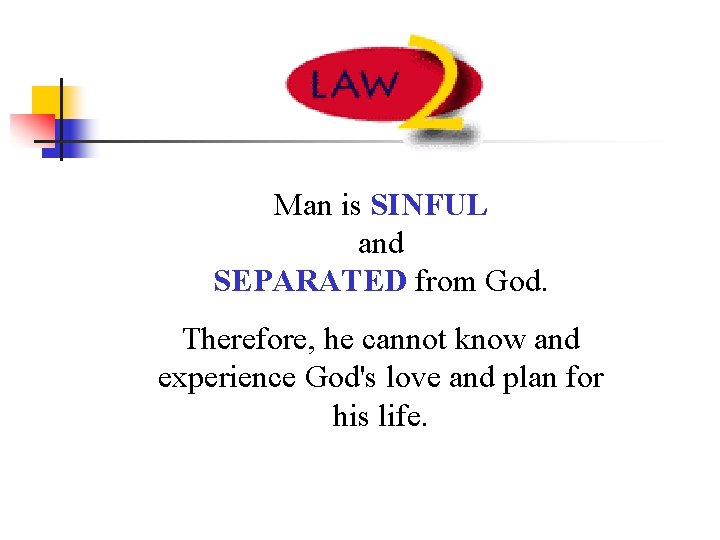 LAW 2

Man is SINFUL
and
SEPARATED from God.

Therefore, he cannot know and experience God's love and plan for his life.